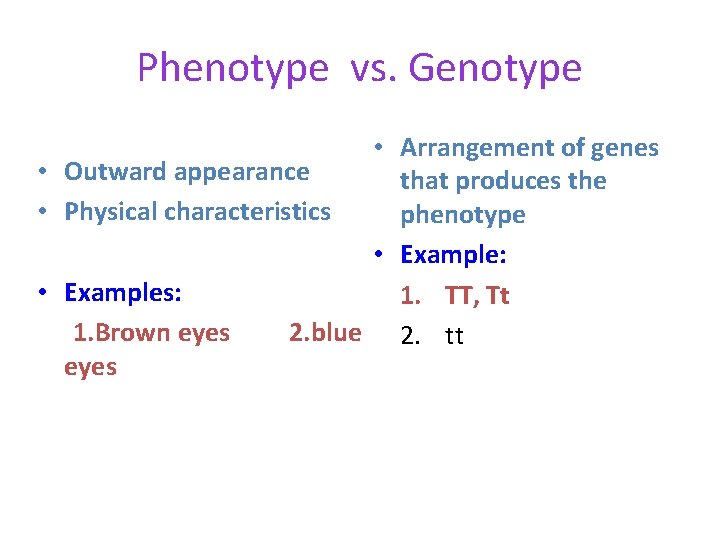 Phenotype vs. Genotype

• Outward appearance
• Physical characteristics

• Examples:
1.Brown eyes 2.blue eyes

• Arrangement of genes that produces the phenotype
• Example:
1. TT, Tt
2. tt